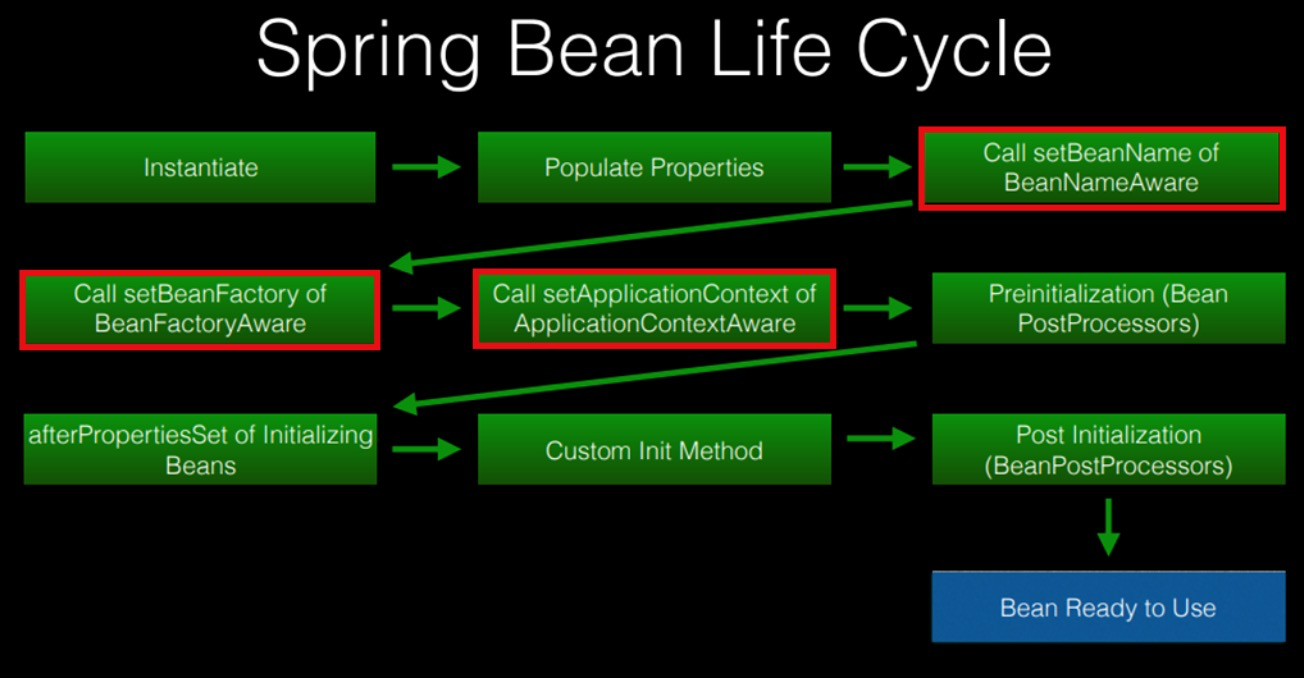 Spring Bean Life Cycle

Instantiate

Populate Properties

Call setBeanName of BeanNameAware

Call setBeanFactory of BeanFactoryAware

Call setApplicationContext of ApplicationContextAware

Preinitialization (Bean PostProcessors)

afterPropertiesSet of Initializing Beans

Custom Init Method

Post Initialization (BeanPostProcessors)

Bean Ready to Use